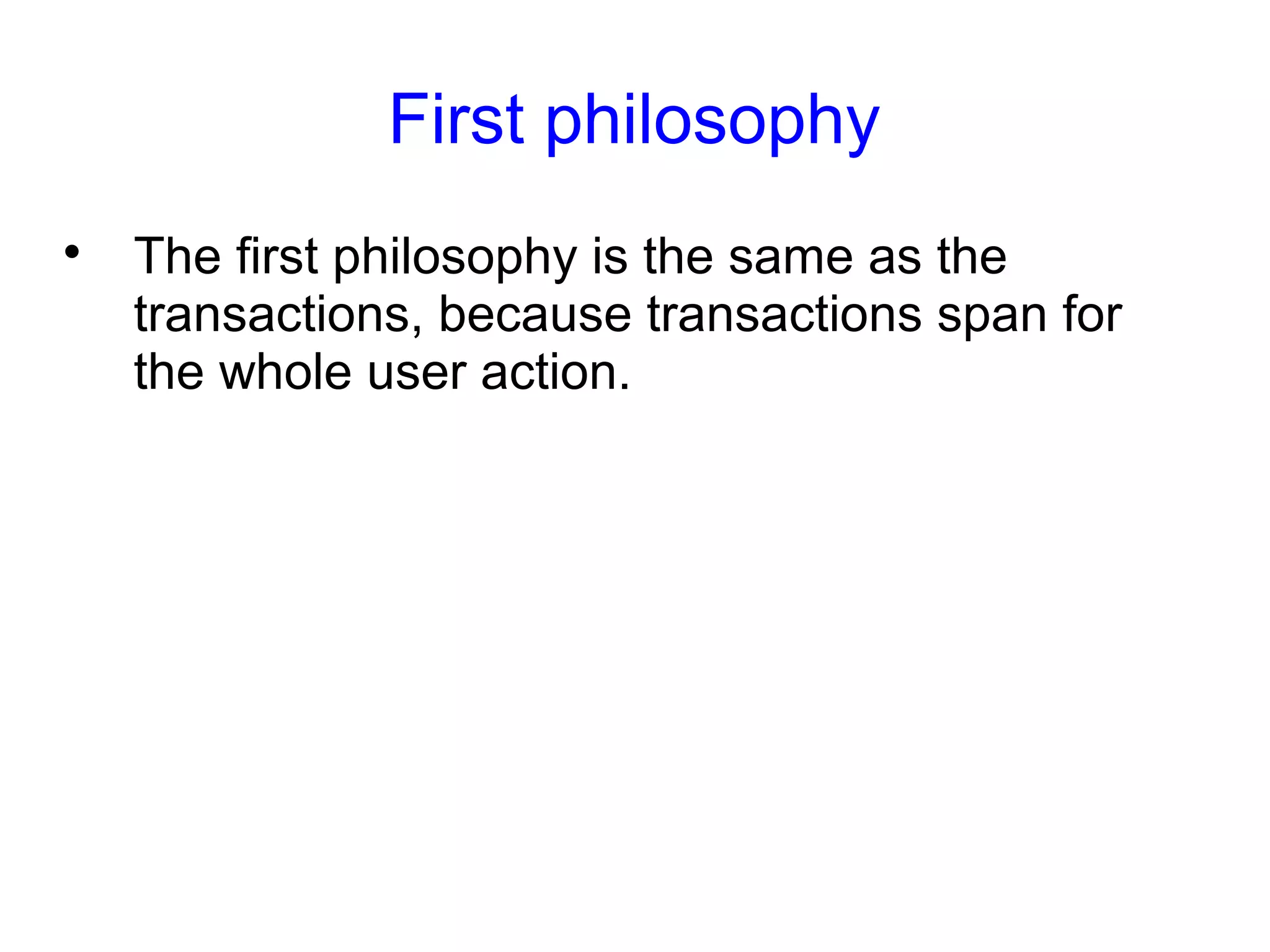 First philosophy

• The first philosophy is the same as the transactions, because transactions span for the whole user action.